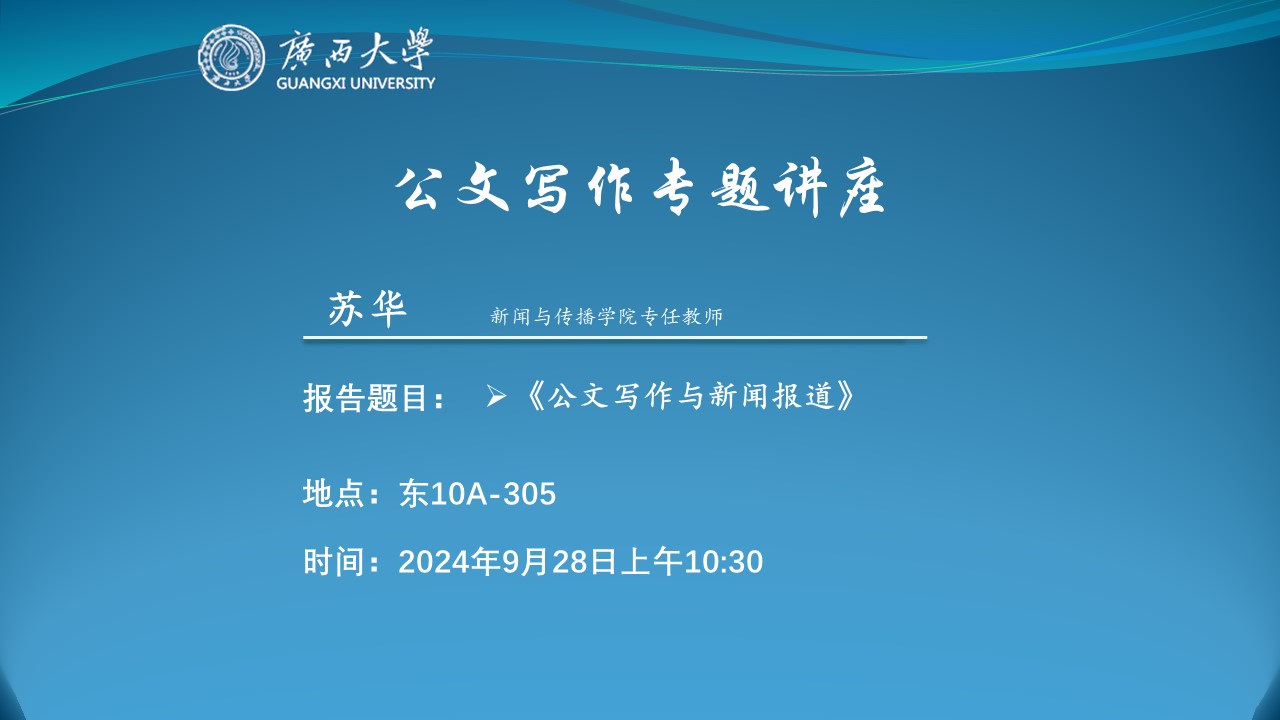 廣西大學
GUANGXI UNIVERSITY

公文写作专题讲座

苏华 新闻与传播学院专任教师

报告题目： ➢《公文写作与新闻报道》

地点：东10A-305

时间：2024年9月28日上午10:30